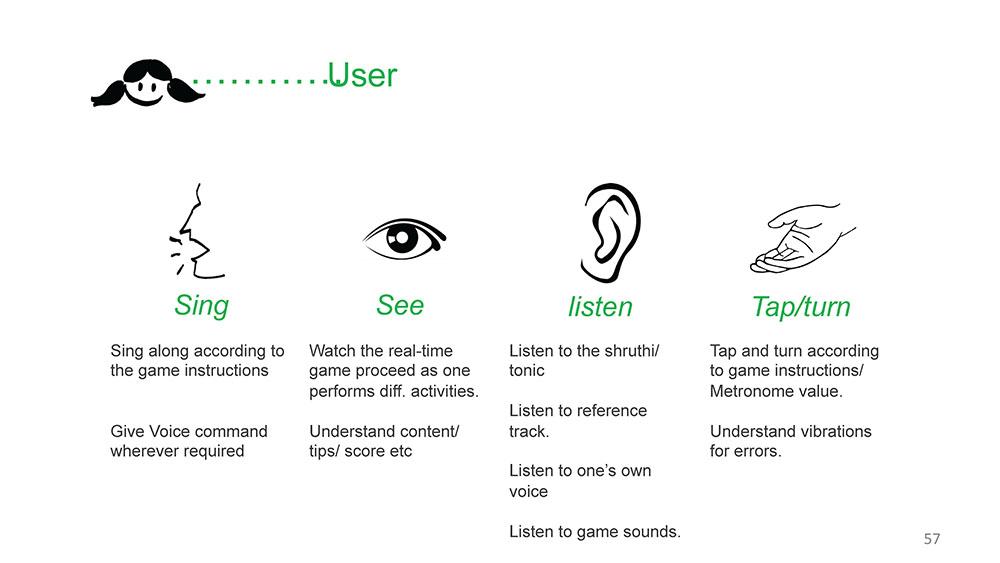 ...........User

Sing

Sing along according to the game instructions

Give Voice command wherever required

See

Watch the real-time game proceed as one performs diff. activities.

Understand content/ tips/ score etc

listen

Listen to the shruthi/ tonic

Listen to reference track.

Listen to one's own voice

Listen to game sounds.

Tap/turn

Tap and turn according to game instructions/ Metronome value.

Understand vibrations for errors.

57